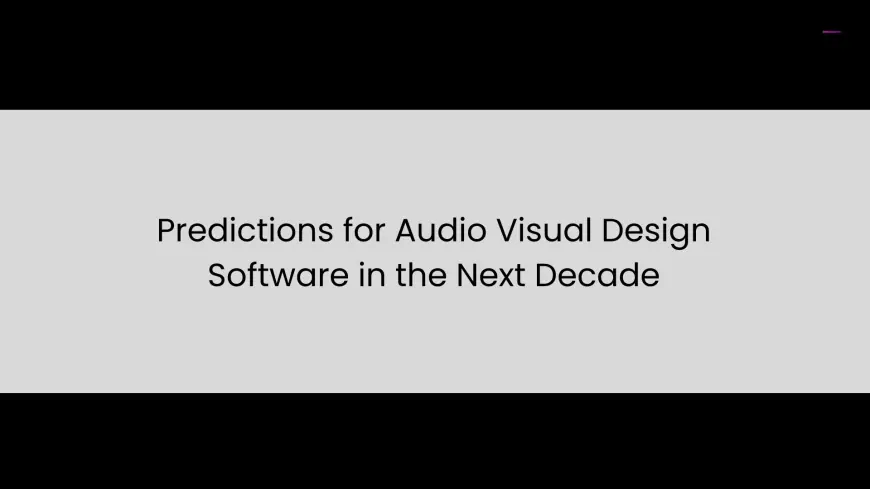 Predictions for Audio Visual Design Software in the Next Decade